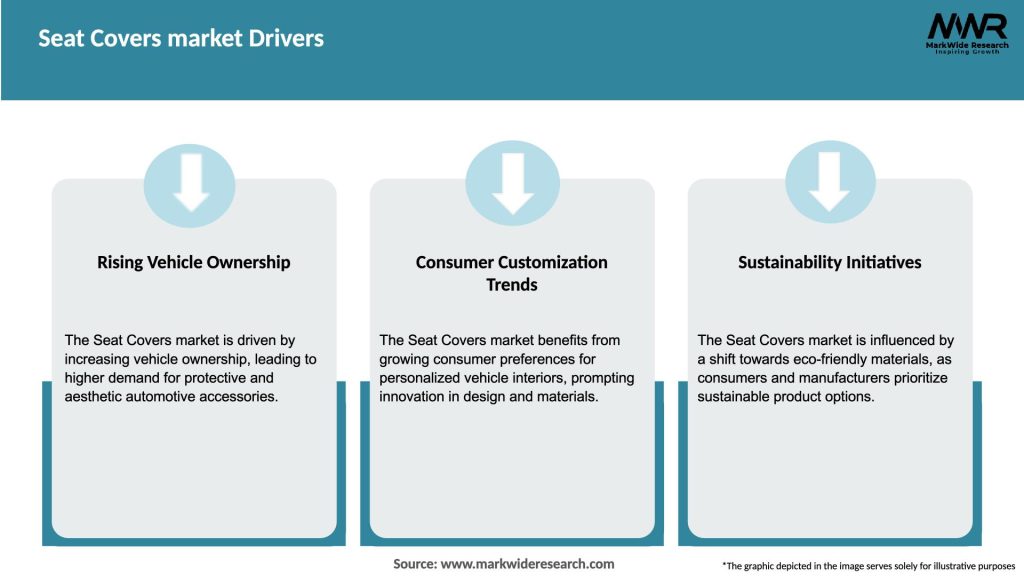 Seat Covers market Drivers

MWR
MarkWide Research
Inspiring Growth

Rising Vehicle Ownership

The Seat Covers market is driven by increasing vehicle ownership, leading to higher demand for protective and aesthetic automotive accessories.

Consumer Customization Trends

The Seat Covers market benefits from growing consumer preferences for personalized vehicle interiors, prompting innovation in design and materials.

Sustainability Initiatives

The Seat Covers market is influenced by a shift towards eco-friendly materials, as consumers and manufacturers prioritize sustainable product options.

Source: www.markwideresearch.com

*The graphic depicted in the image serves solely for illustrative purposes